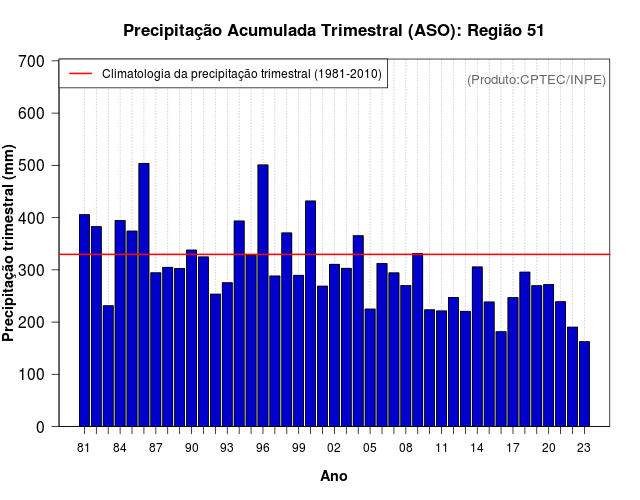 Precipitação Acumulada Trimestral (ASO): Região 51

Climatologia da precipitação trimestral (1981-2010)

(Produto:CPTEC/INPE)

Precipitação trimestral (mm)

700
600
500
400
300
200
100
0

81 84 87 90 93 96 99 02 05 08 11 14 17 20 23

Ano